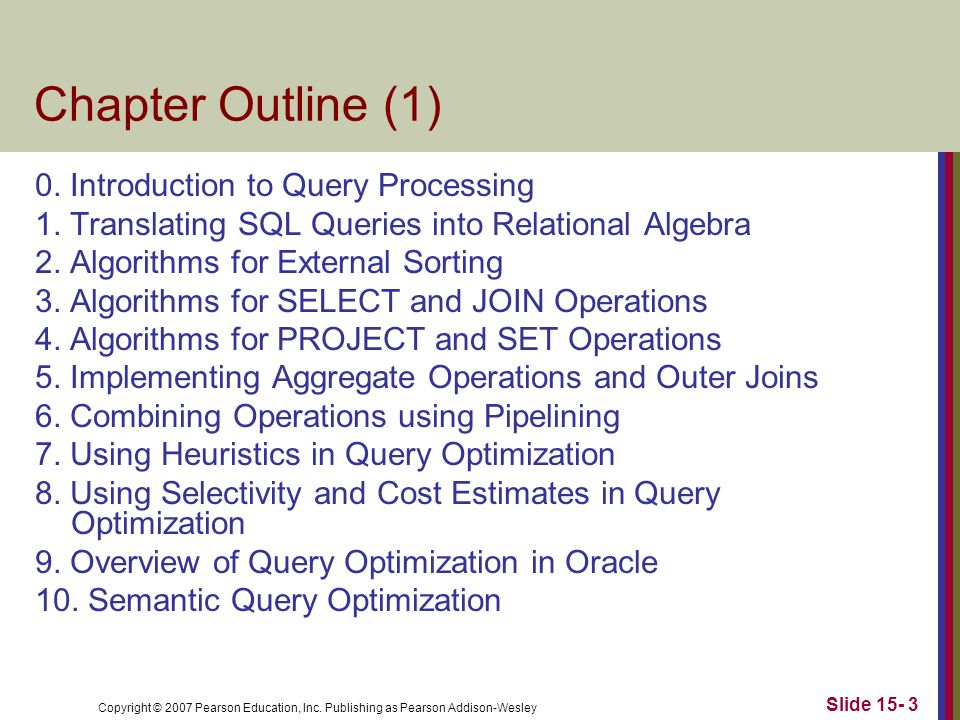 Chapter Outline (1)

0. Introduction to Query Processing
1. Translating SQL Queries into Relational Algebra
2. Algorithms for External Sorting
3. Algorithms for SELECT and JOIN Operations
4. Algorithms for PROJECT and SET Operations
5. Implementing Aggregate Operations and Outer Joins
6. Combining Operations using Pipelining
7. Using Heuristics in Query Optimization
8. Using Selectivity and Cost Estimates in Query Optimization
9. Overview of Query Optimization in Oracle
10. Semantic Query Optimization

Copyright © 2007 Pearson Education, Inc. Publishing as Pearson Addison-Wesley

Slide 15- 3